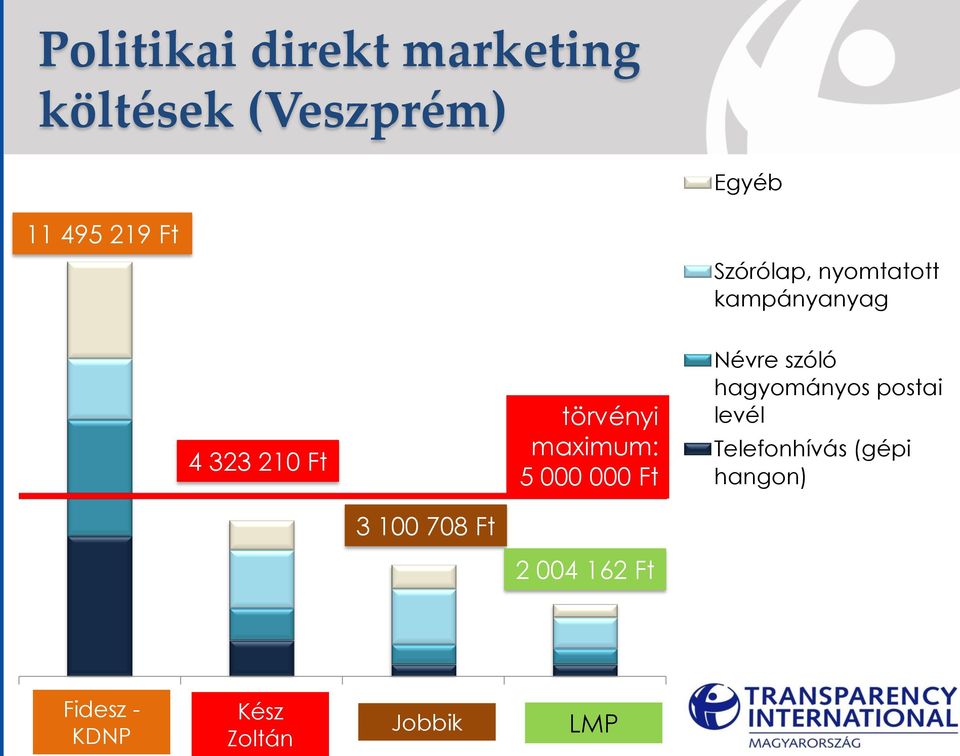 Politikai direkt marketing költések (Veszprém)

Egyéb

Szórólap, nyomtatott kampányanyag

Névre szóló hagyományos postai levél

Telefonhívás (gépi hangon)

11 495 219 Ft

4 323 210 Ft

törvényi maximum: 5 000 000 Ft

3 100 708 Ft

2 004 162 Ft

Fidesz - KDNP

Kész Zoltán

Jobbik

LMP

TRANSPARENCY INTERNATIONAL MAGYARORSZÁG